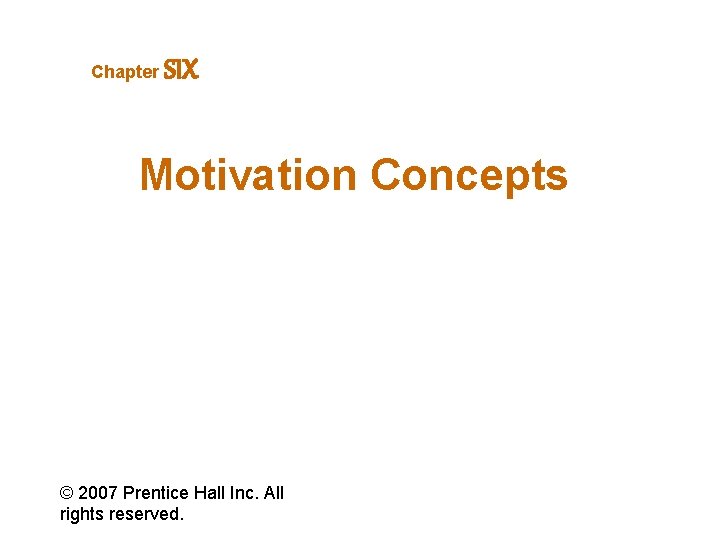 Chapter SIX

Motivation Concepts

© 2007 Prentice Hall Inc. All rights reserved.